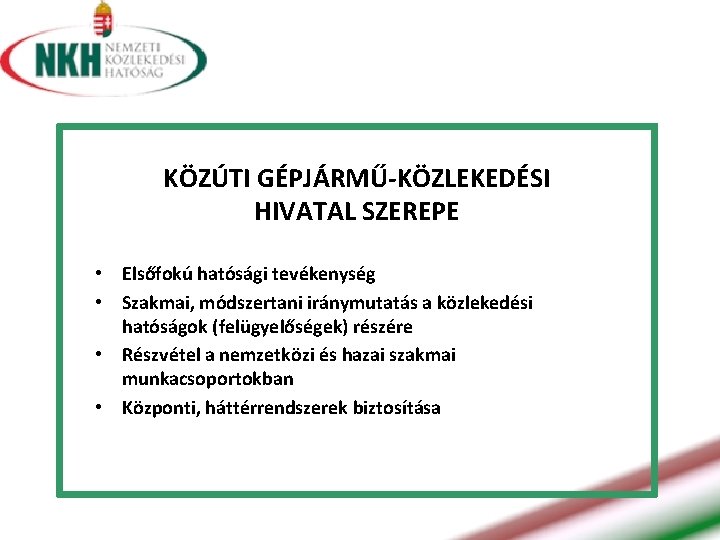 NKH NEMZETI KÖZLEKEDÉSI HATÓSÁG

KÖZÚTI GÉPJÁRMŰ-KÖZLEKEDÉSI HIVATAL SZEREPE

• Elsőfokú hatósági tevékenység
• Szakmai, módszertani iránymutatás a közlekedési hatóságok (felügyelőségek) részére
• Részvétel a nemzetközi és hazai szakmai munkacsoportokban
• Központi, háttérrendszerek biztosítása